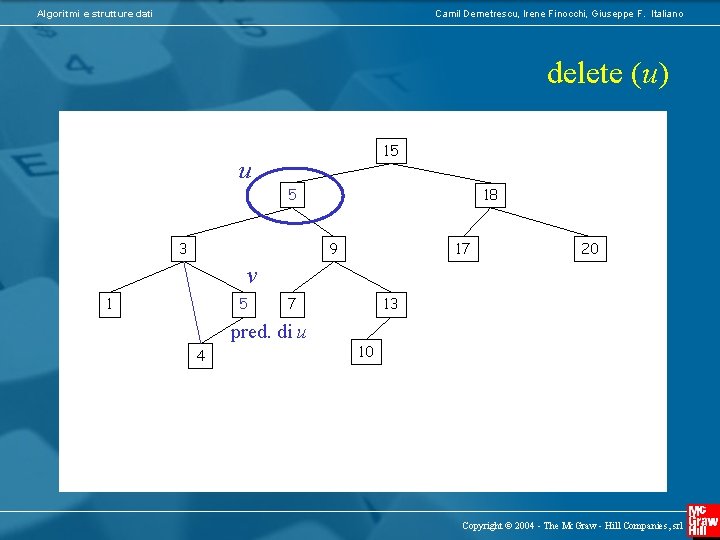 Algoritmi e strutture dati

Camil Demetrescu, Irene Finocchi, Giuseppe F. Italiano

delete ($u$)

15

$u$

5

18

3

9

17

20

$v$

1

5

7

13

pred. di $u$

4

10

Copyright © 2004 - The McGraw - Hill Companies, srl

Mc Graw Hill